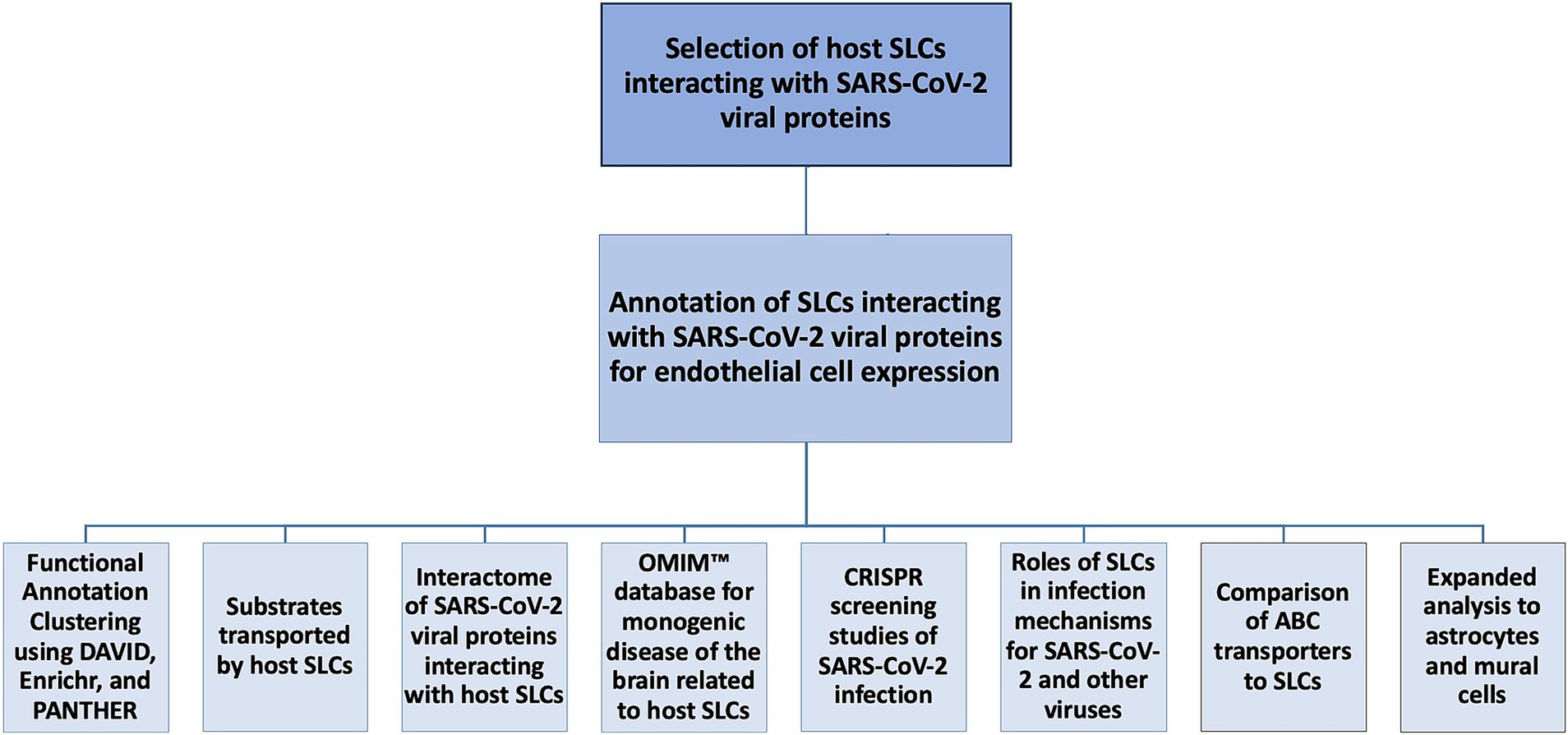 Selection of host SLCs interacting with SARS-CoV-2 viral proteins

Annotation of SLCs interacting with SARS-CoV-2 viral proteins for endothelial cell expression

Functional Annotation Clustering using DAVID, Enrichr, and PANTHER

Substrates transported by host SLCs

Interactome of SARS-CoV-2 viral proteins interacting with host SLCs

OMIM™ database for monogenic disease of the brain related to host SLCs

CRISPR screening studies of SARS-CoV-2 infection

Roles of SLCs in infection mechanisms for SARS-CoV-2 and other viruses

Comparison of ABC transporters to SLCs

Expanded analysis to astrocytes and mural cells